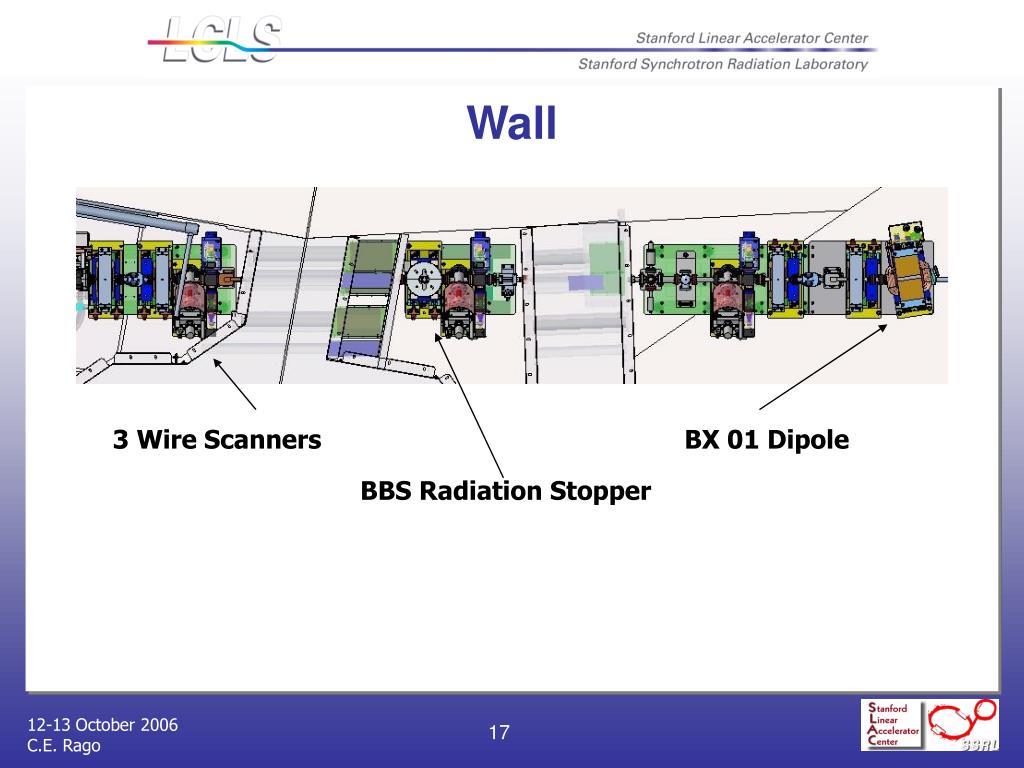 LCLS

Stanford Linear Accelerator Center

Stanford Synchrotron Radiation Laboratory

Wall

3 Wire Scanners

BX 01 Dipole

BBS Radiation Stopper

12-13 October 2006
C.E. Rago

17

Stanford Linear Accelerator Center

SSRL